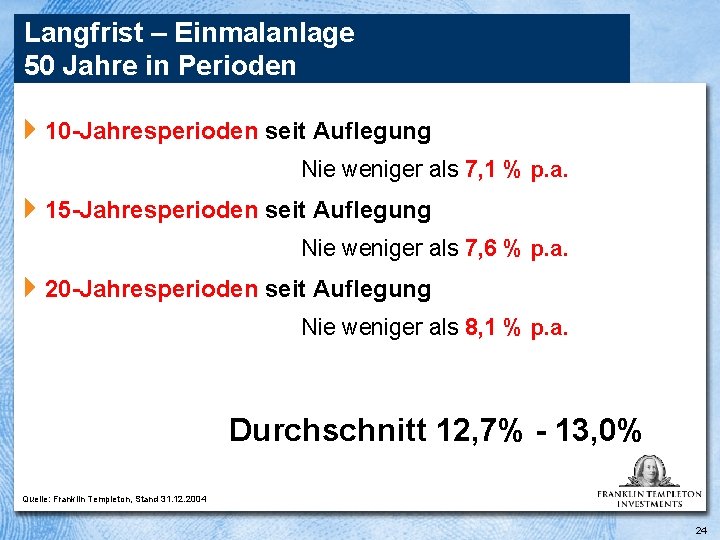 Langfrist – Einmalanlage
50 Jahre in Perioden

10-Jahresperioden seit Auflegung

Nie weniger als 7,1 % p.a.

15-Jahresperioden seit Auflegung

Nie weniger als 7,6 % p.a.

20-Jahresperioden seit Auflegung

Nie weniger als 8,1 % p.a.

Durchschnitt 12,7% - 13,0%

Quelle: Franklin Templeton, Stand 31.12.2004

FRANKLIN TEMPLETON INVESTMENTS

24